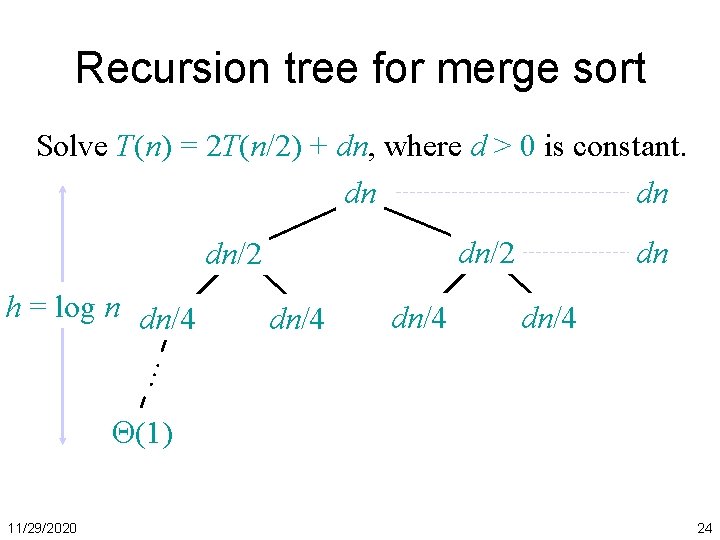 Recursion tree for merge sort

Solve $T(n) = 2T(n/2) + dn$, where $d > 0$ is constant.

$dn$

$dn$

$dn/2$

$dn/2$

$dn$

$h = \log n$

$dn/4$ $dn/4$ $dn/4$ $dn/4$

$\Theta(1)$

11/29/2020

24